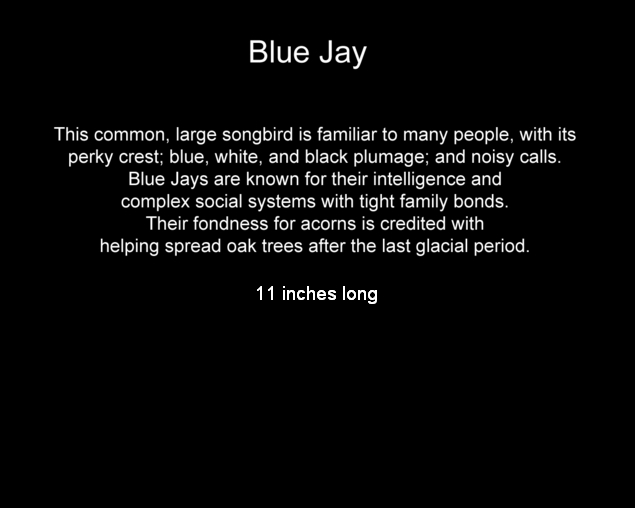 Blue Jay

This common, large songbird is familiar to many people, with its perky crest; blue, white, and black plumage; and noisy calls. Blue Jays are known for their intelligence and complex social systems with tight family bonds. Their fondness for acorns is credited with helping spread oak trees after the last glacial period.

11 inches long